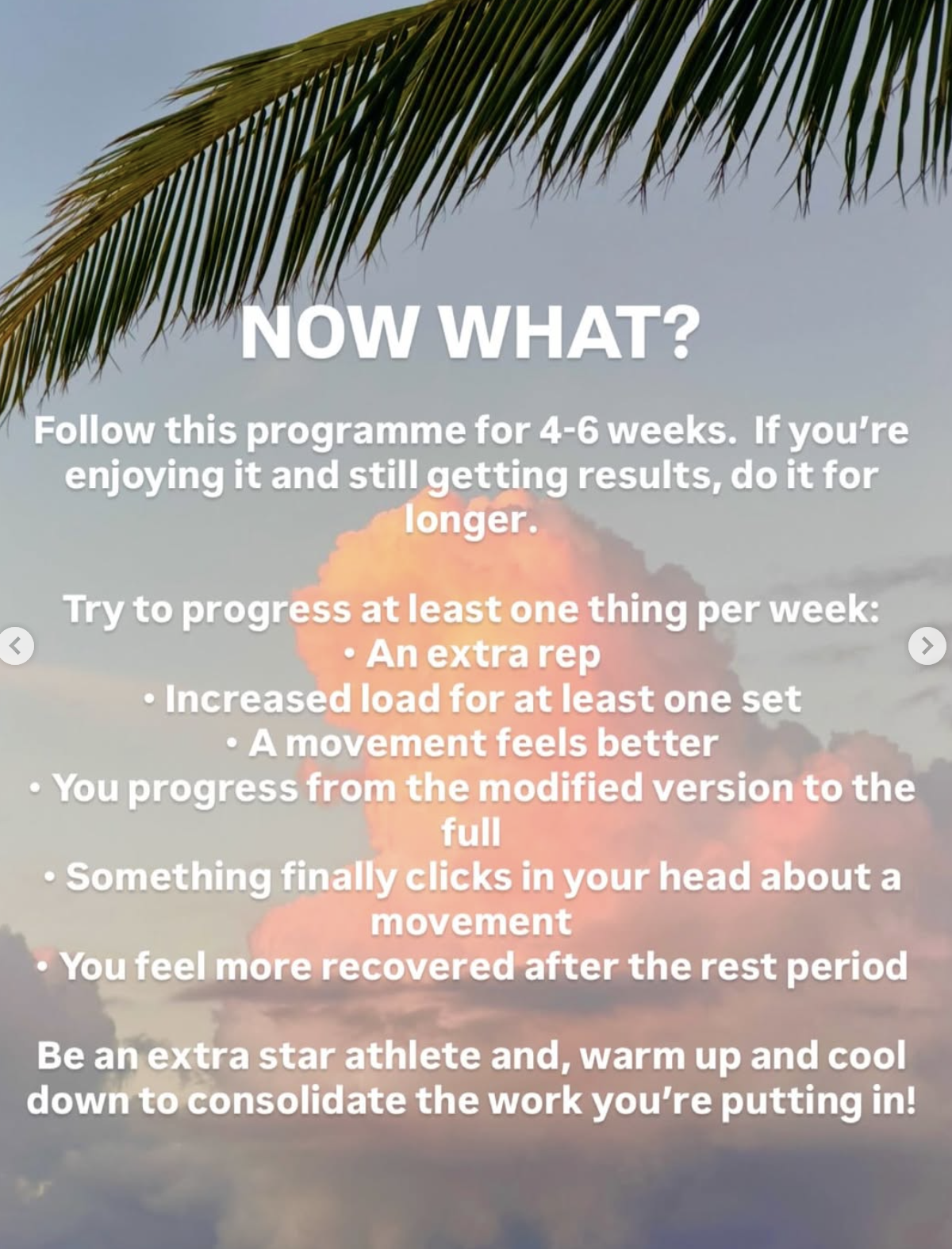 NOW WHAT?

Follow this programme for 4-6 weeks. If you're enjoying it and still getting results, do it for longer.

Try to progress at least one thing per week:
• An extra rep
• Increased load for at least one set
• A movement feels better
• You progress from the modified version to the full
• Something finally clicks in your head about a movement
• You feel more recovered after the rest period

Be an extra star athlete and, warm up and cool down to consolidate the work you're putting in!